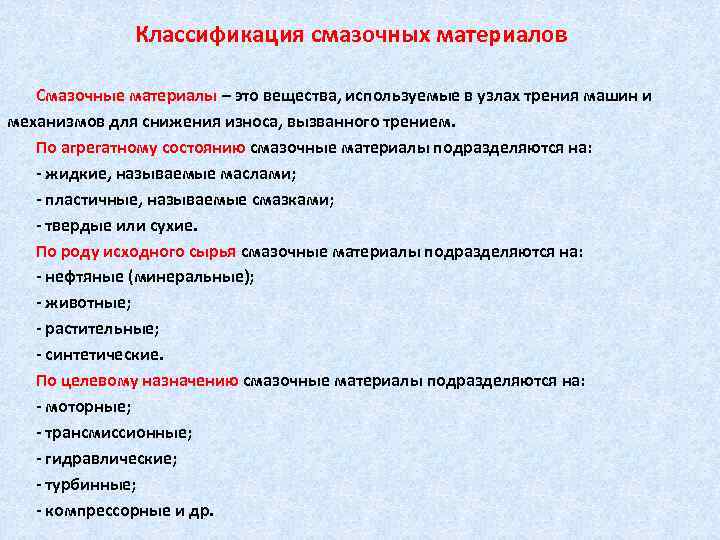 Классификация смазочных материалов

Смазочные материалы – это вещества, используемые в узлах трения машин и механизмов для снижения износа, вызванного трением.

По агрегатному состоянию смазочные материалы подразделяются на:
- жидкие, называемые маслами;
- пластичные, называемые смазками;
- твердые или сухие.

По роду исходного сырья смазочные материалы подразделяются на:
- нефтяные (минеральные);
- животные;
- растительные;
- синтетические.

По целевому назначению смазочные материалы подразделяются на:
- моторные;
- трансмиссионные;
- гидравлические;
- турбинные;
- компрессорные и др.